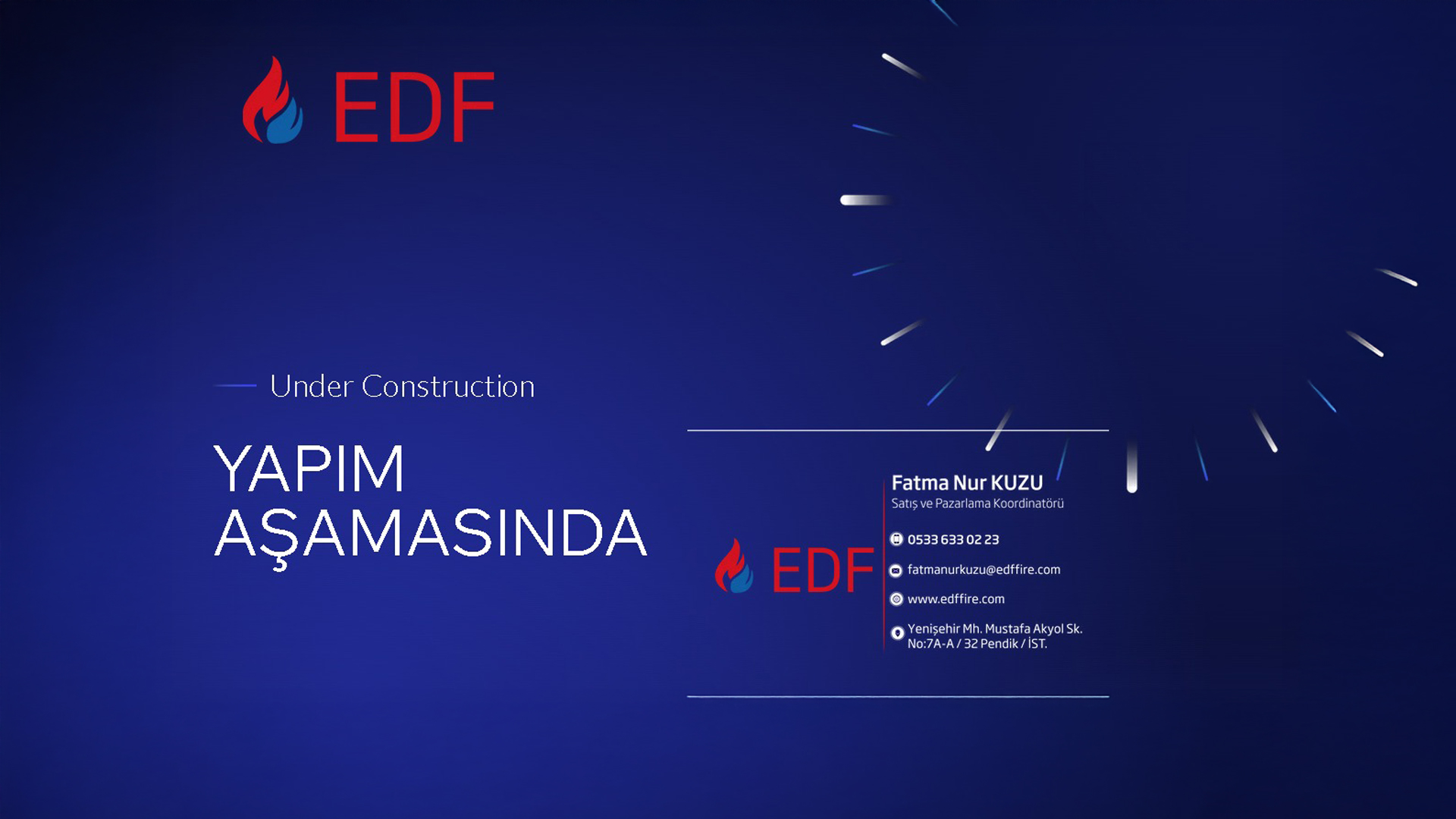 EDF

Under Construction

YAPIM AŞAMASINDA

EDF

Fatma Nur KUZU
Satış ve Pazarlama Koordinatörü

0533 633 02 23

fatmanurkuzu@edffire.com

www.edffire.com

Yenişehir Mh. Mustafa Akyol Sk. No:7A-A / 32 Pendik / İST.